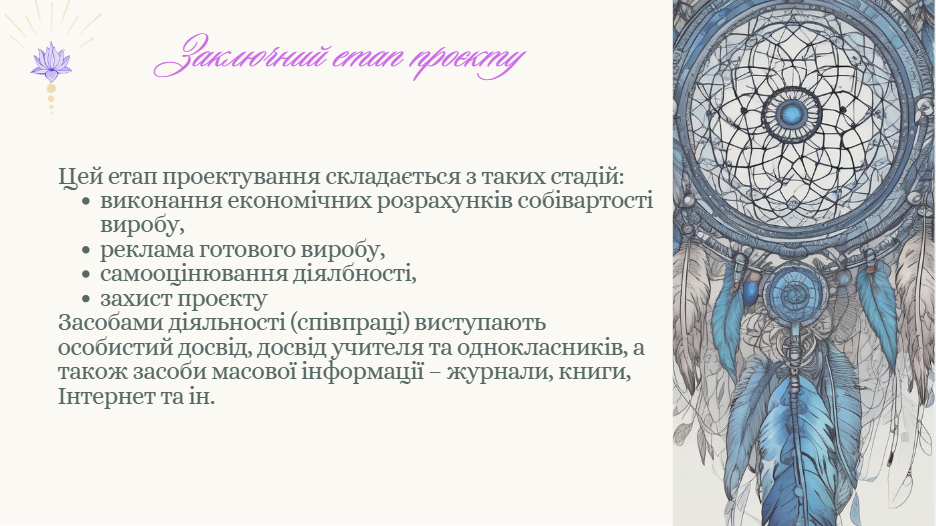 Заключний етап проекту

Цей етап проектування складається з таких стадій:
- виконання економічних розрахунків собівартості виробу,
- реклама готового виробу,
- самооцінювання діялбності,
- захист проєкту

Засобами діяльності (співпраці) виступають особистий досвід, досвід учителя та однокласників, а також засоби масової інформації – журнали, книги, Інтернет та ін.